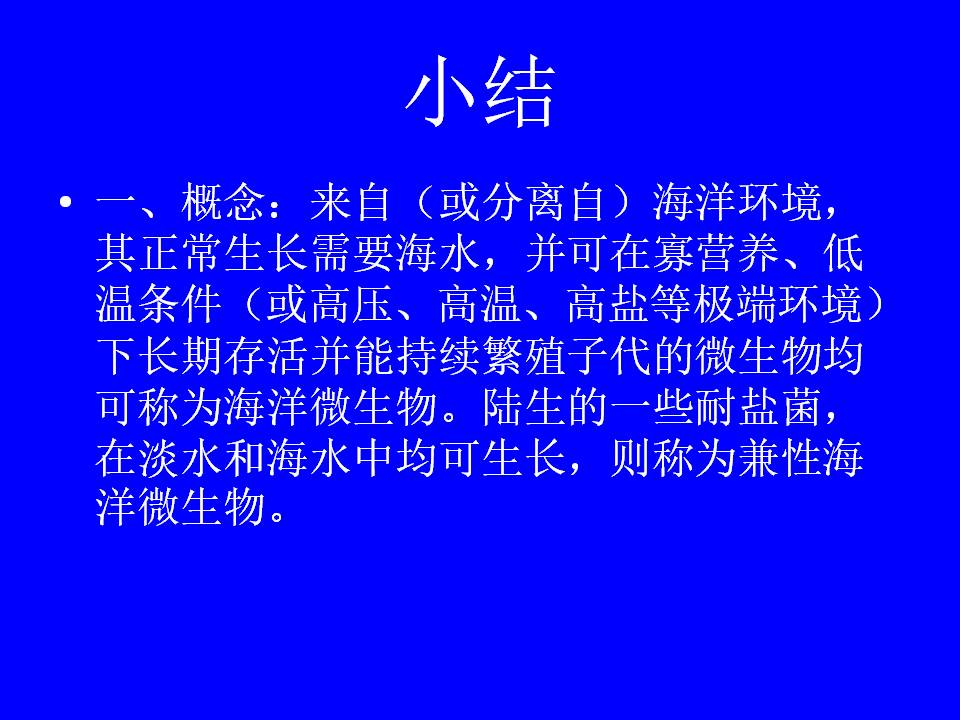 小结

• 一、概念：来自（或分离自）海洋环境，其正常生长需要海水，并可在寡营养、低温条件（或高压、高温、高盐等极端环境）下长期存活并能持续繁殖子代的微生物均可称为海洋微生物。陆生的一些耐盐菌，在淡水和海水中均可生长，则称为兼性海洋微生物。